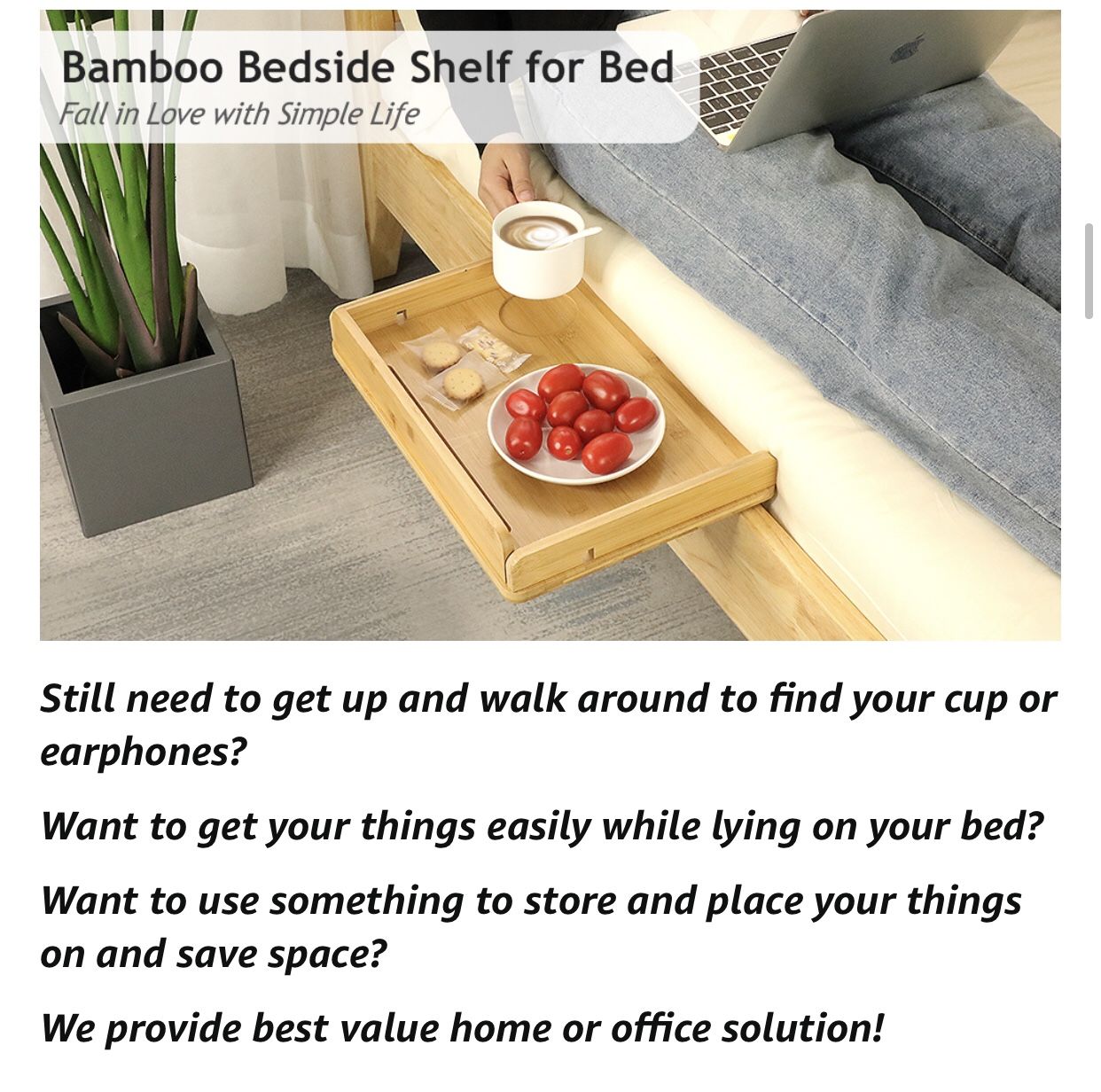 Bamboo Bedside Shelf for Bed
Fall in Love with Simple Life

Still need to get up and walk around to find your cup or earphones?

Want to get your things easily while lying on your bed?

Want to use something to store and place your things on and save space?

We provide best value home or office solution!